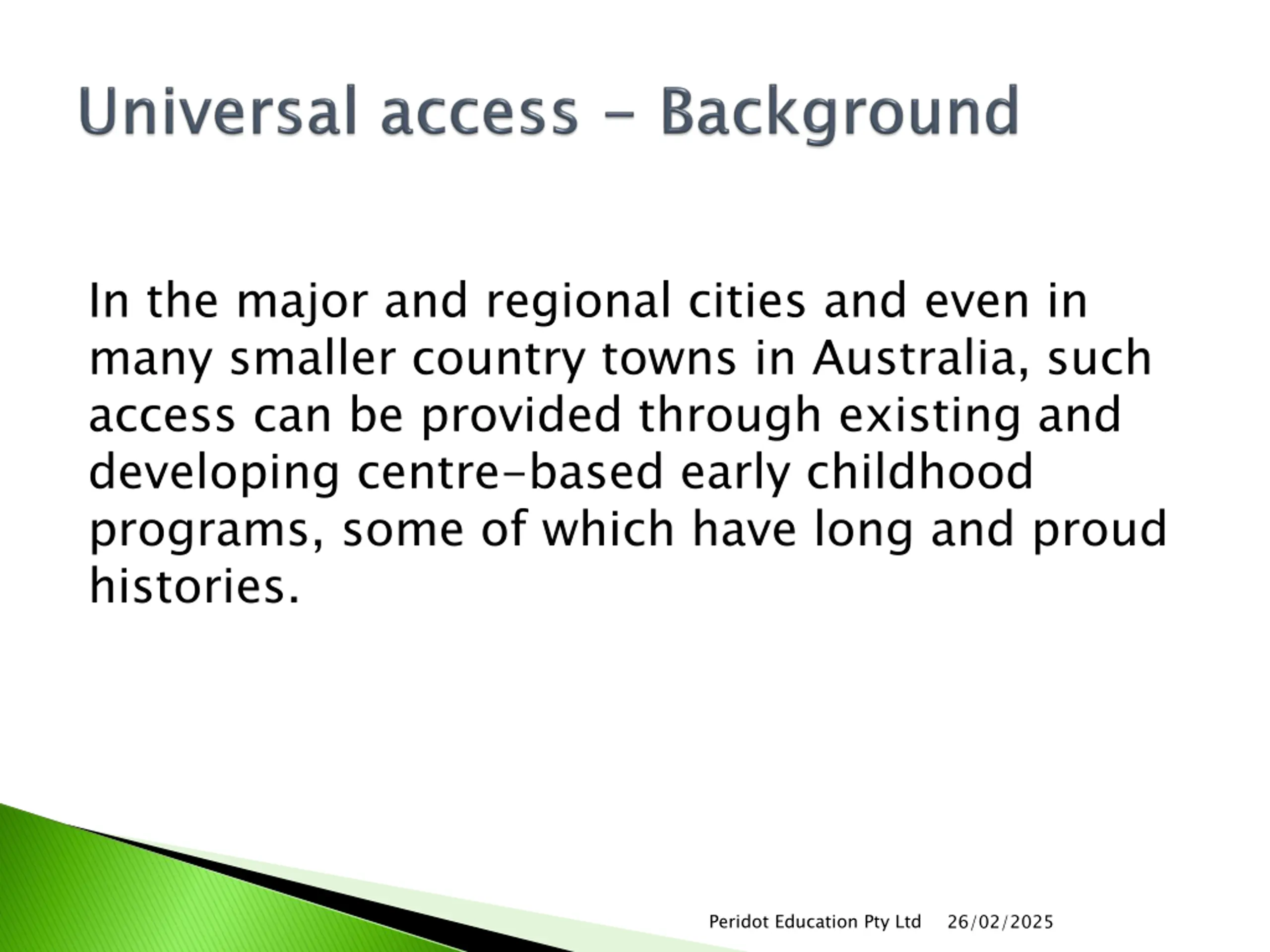 Universal access – Background

In the major and regional cities and even in many smaller country towns in Australia, such access can be provided through existing and developing centre-based early childhood programs, some of which have long and proud histories.

Peridot Education Pty Ltd 26/02/2025